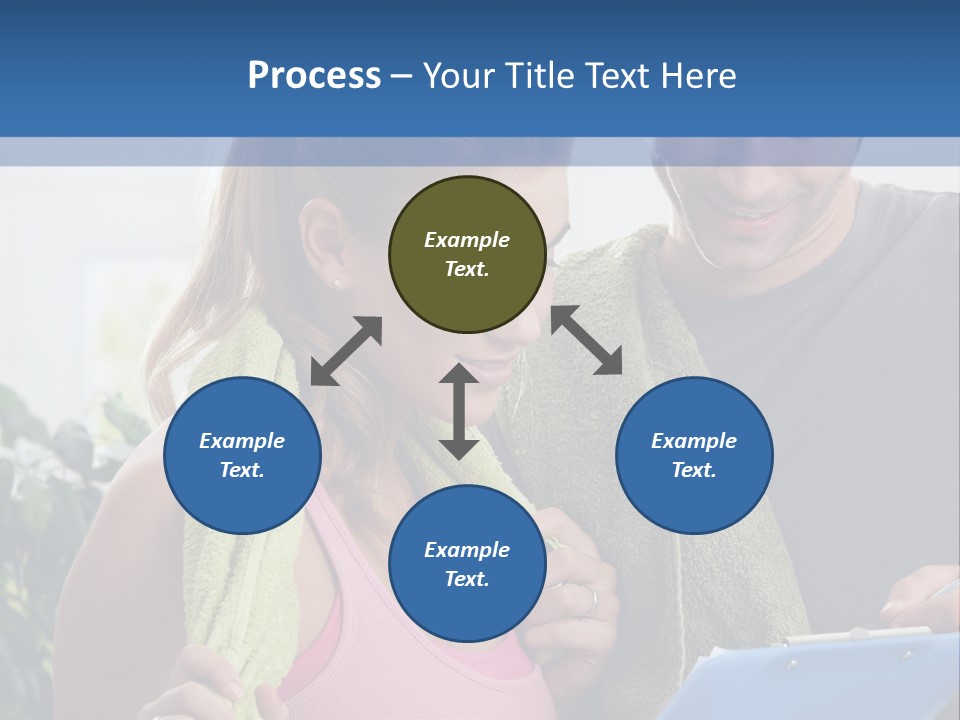 Process – Your Title Text Here

Example Text.

Example Text.

Example Text.

Example Text.